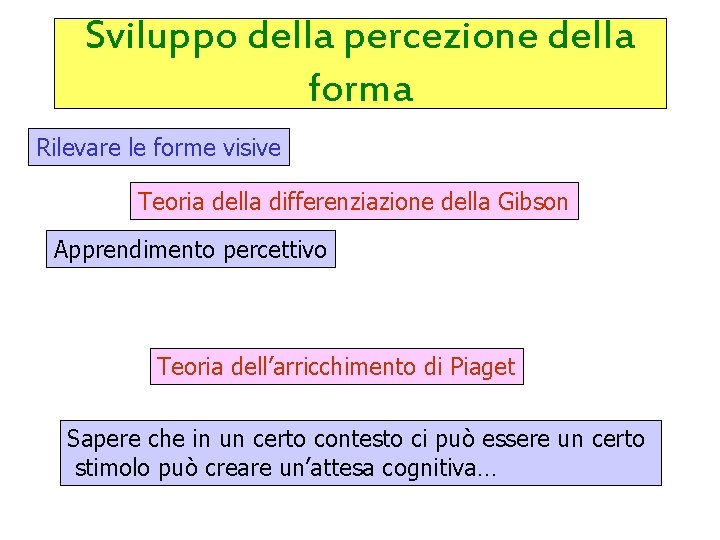 Sviluppo della percezione della forma

Rilevare le forme visive

Teoria della differenziazione della Gibson

Apprendimento percettivo

Teoria dell’arricchimento di Piaget

Sapere che in un certo contesto ci può essere un certo stimolo può creare un’attesa cognitiva…